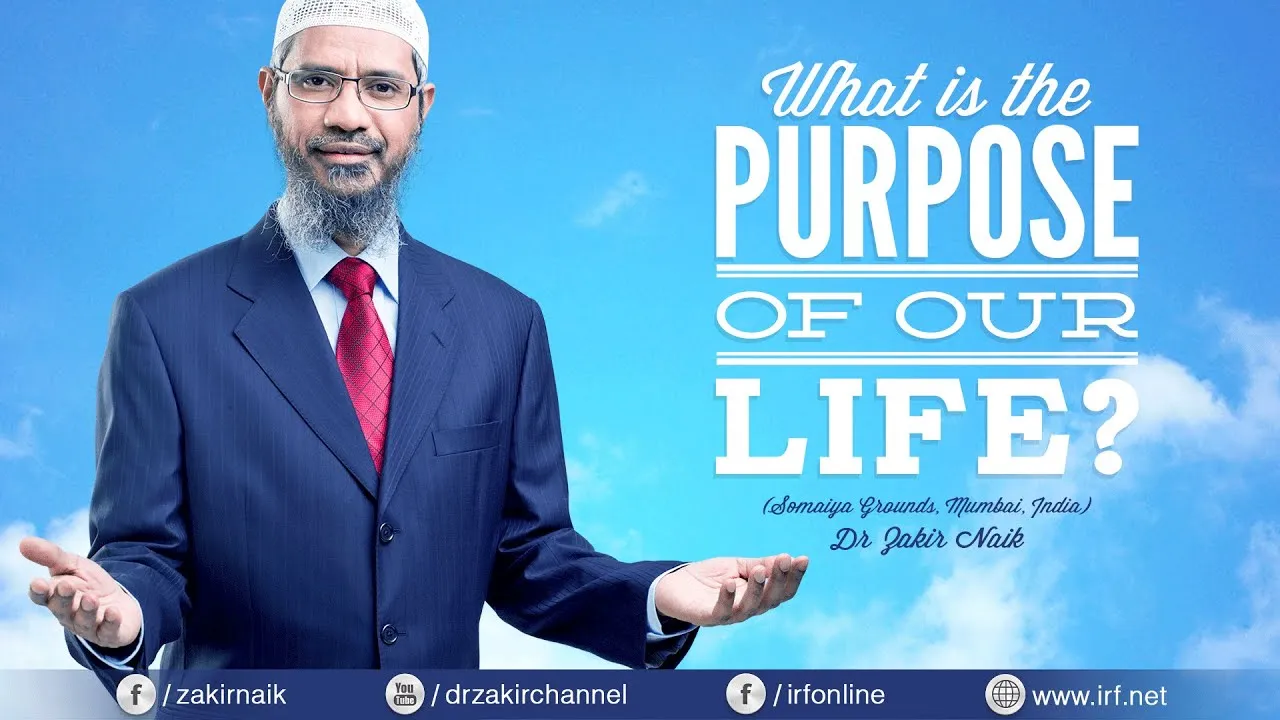 What is the PURPOSE OF OUR LIFE?

(Somaiya Grounds, Mumbai, India)
Dr Zakir Naik

f / zakirnaik   You Tube / drzakirchannel   f / irfonline   www.irf.net